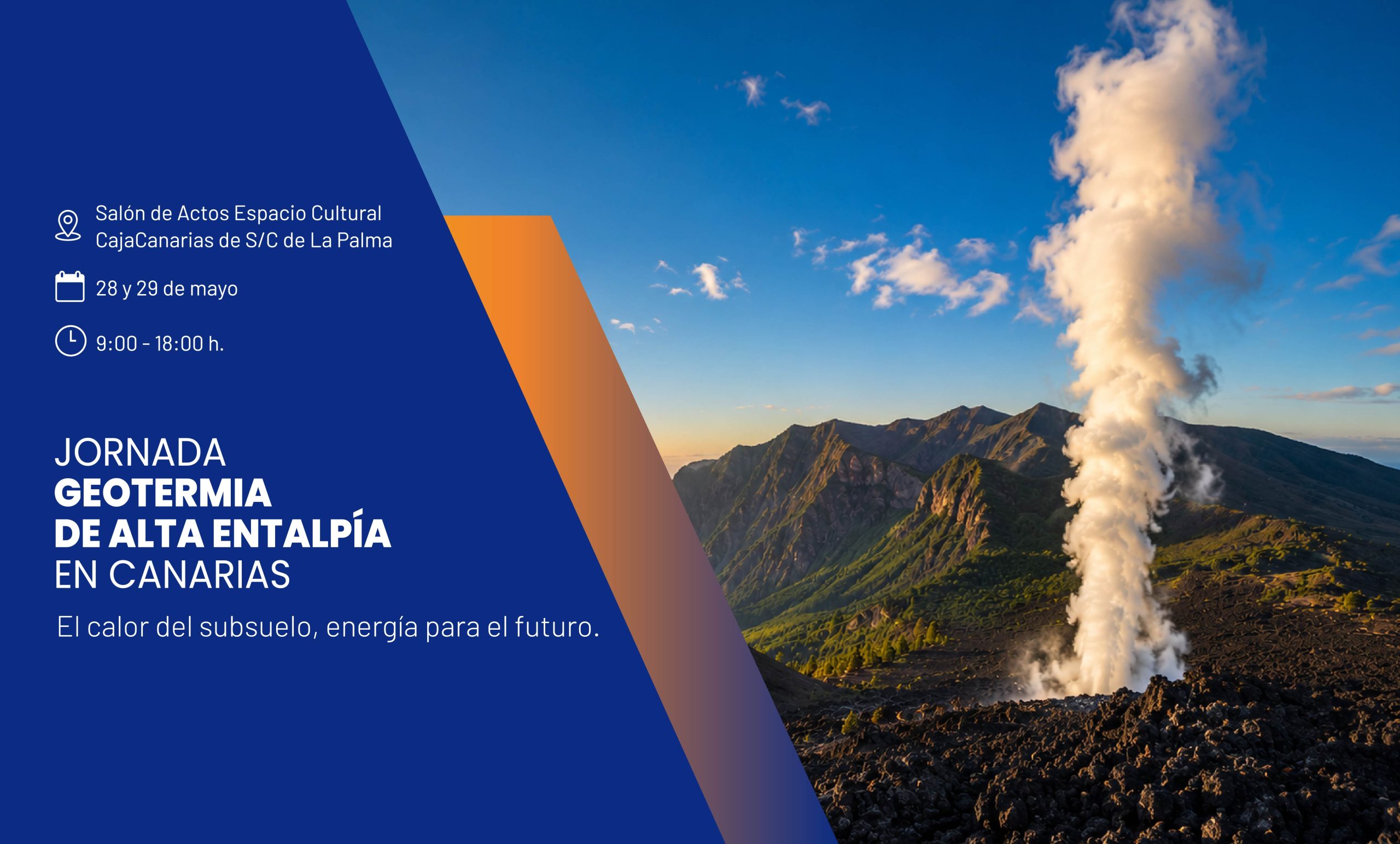 Salón de Actos Espacio Cultural CajaCanarias de S/C de La Palma

28 y 29 de mayo

9:00 - 18:00 h.

JORNADA
GEOTERMIA
DE ALTA ENTALPÍA
EN CANARIAS

El calor del subsuelo, energía para el futuro.